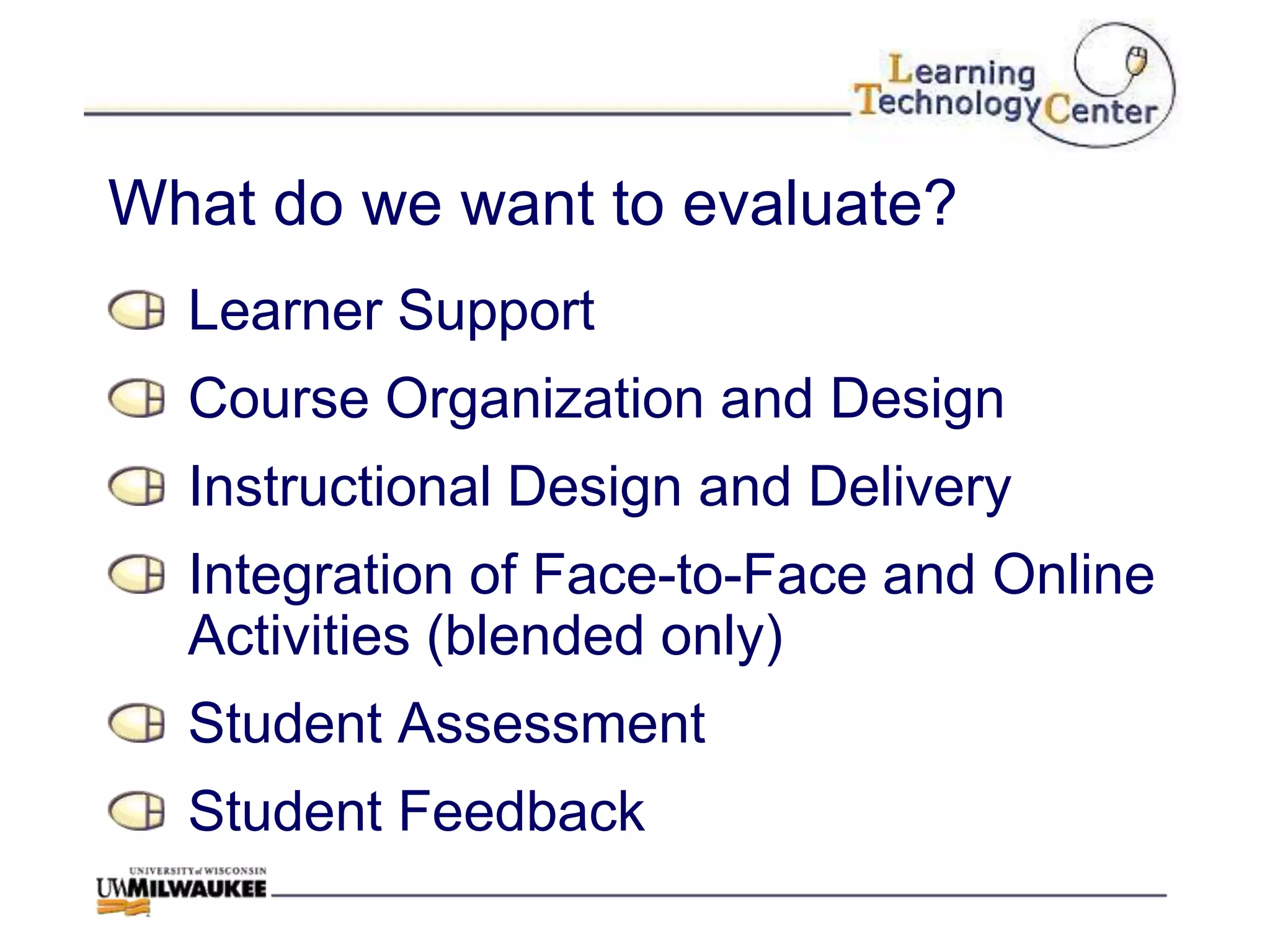 Learning Technology Center

What do we want to evaluate?

Learner Support

Course Organization and Design

Instructional Design and Delivery

Integration of Face-to-Face and Online Activities (blended only)

Student Assessment

Student Feedback

UNIVERSITY of WISCONSIN
UWMILWAUKEE